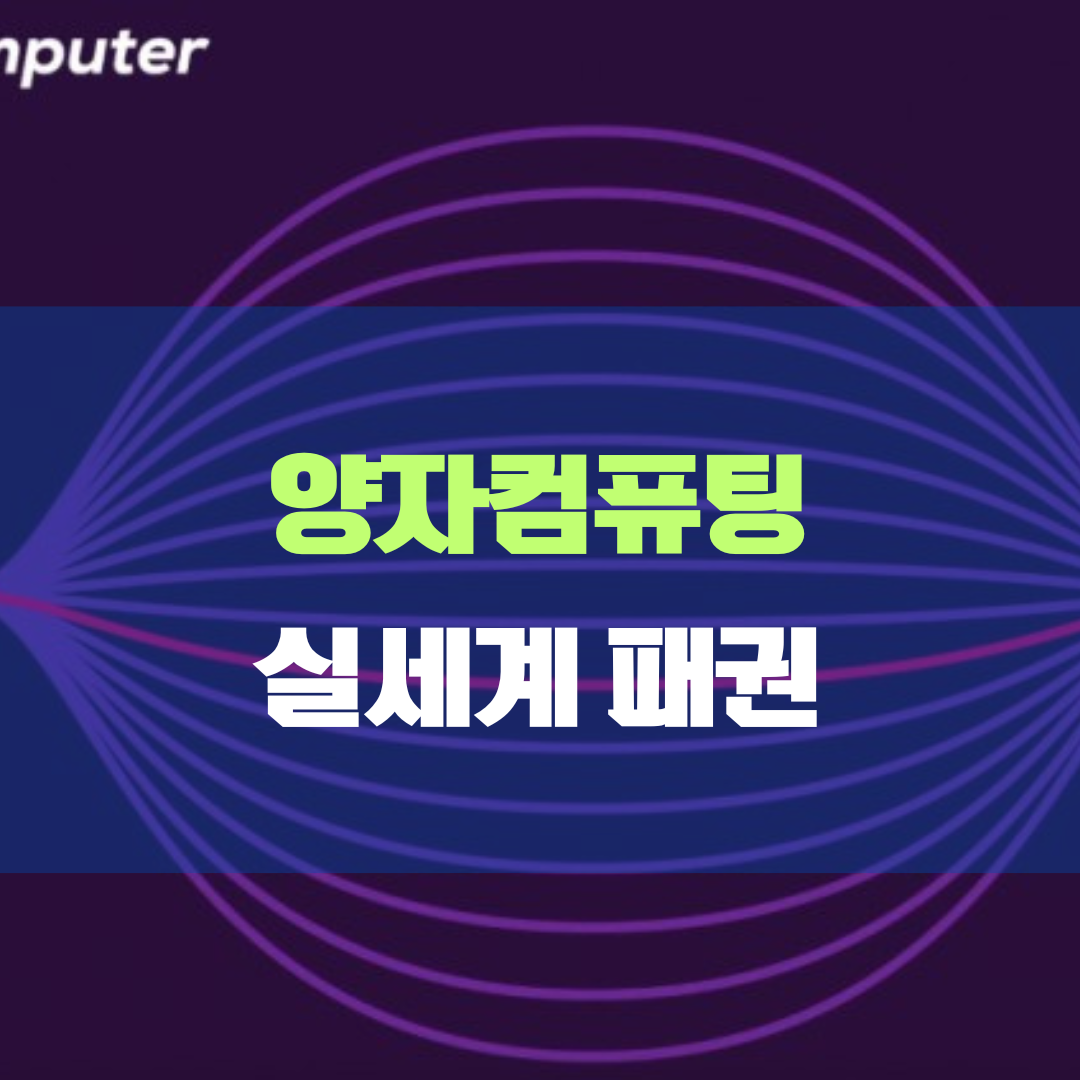 nputer

양자컴퓨팅

실세계 패권